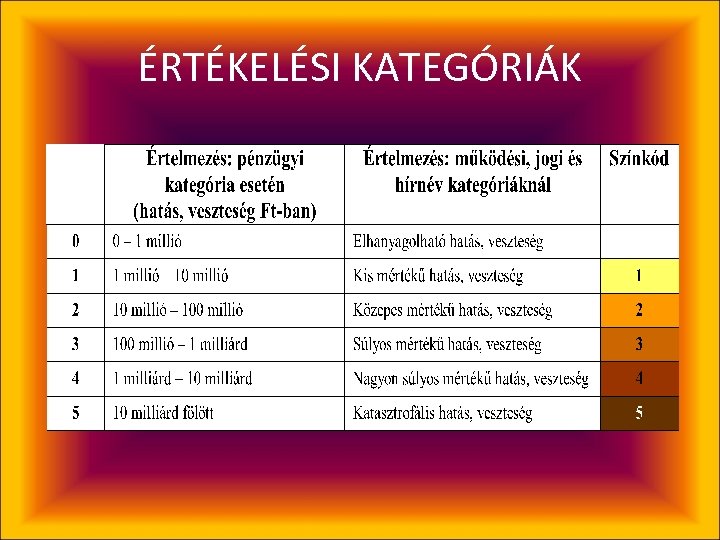 ÉRTÉKELÉSI KATEGÓRIÁK

| | Értelmezés: pénzügyi kategória esetén (hatás, veszteség Ft-ban) | Értelmezés: működési, jogi és hírnév kategóriáknál | Színkód |
|---|---|---|---|
| 0 | 0 – 1 millió | Elhanyagolható hatás, veszteség | |
| 1 | 1 millió 10 millió | Kis mértékű hatás, veszteség | 1 |
| 2 | 10 millió – 100 millió | Közepes mértékű hatás, veszteség | 2 |
| 3 | 100 millió – 1 milliárd | Súlyos mértékű hatás, veszteség | 3 |
| 4 | 1 milliárd – 10 milliárd | Nagyon súlyos mértékű hatás, veszteség | 4 |
| 5 | 10 milliárd fölött | Katasztrofális hatás, veszteség | 5 |